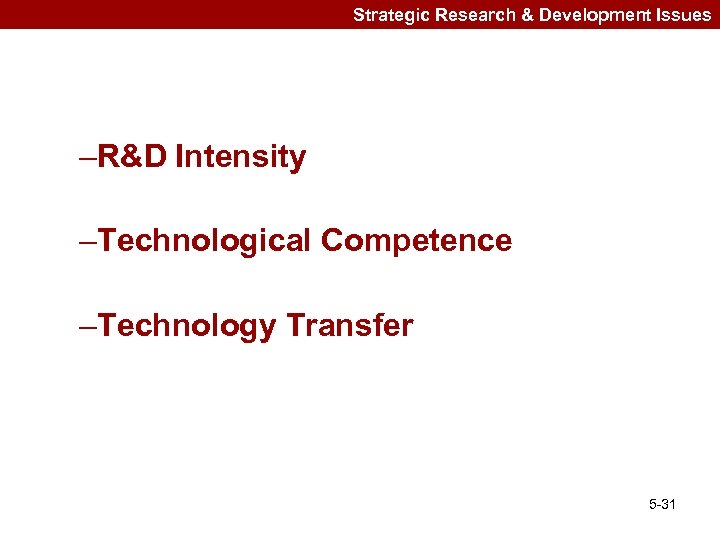 Strategic Research & Development Issues

–R&D Intensity

–Technological Competence

–Technology Transfer

5-31